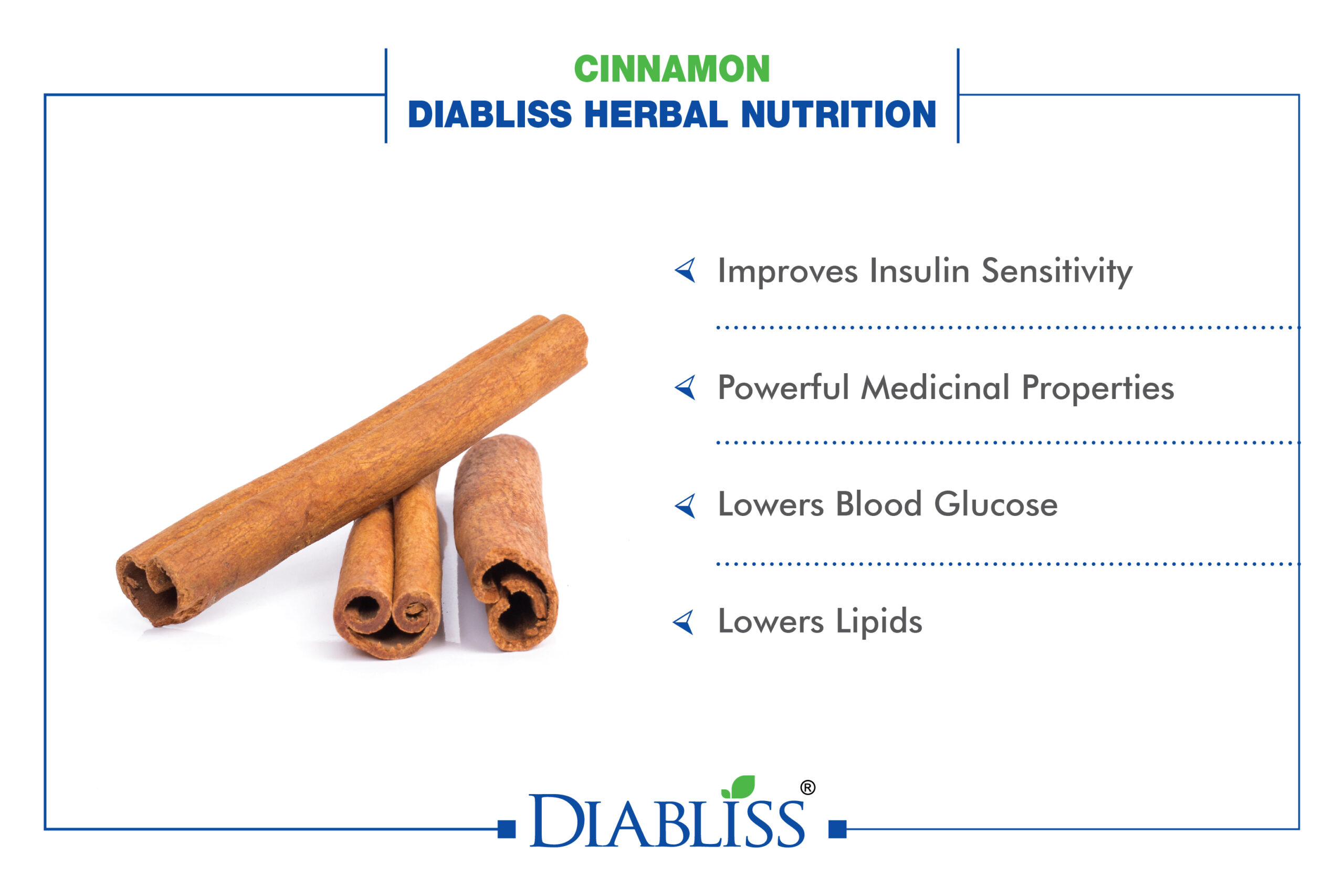 CINNAMON
DIABLISS HERBAL NUTRITION

Improves Insulin Sensitivity

Powerful Medicinal Properties

Lowers Blood Glucose

Lowers Lipids

DIABLISS®